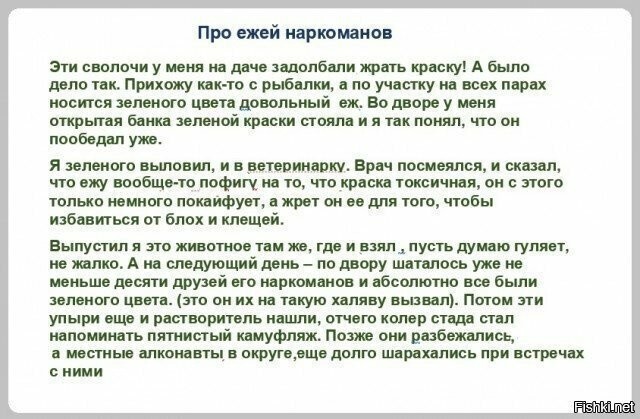 Про ежей наркоманов

Эти сволочи у меня на даче задолбали жрать краску! А было дело так. Прихожу как-то с рыбалки, а по участку на всех парах носится зеленого цвета довольный  еж. Во дворе у меня открытая банка зеленой краски стояла и я так понял, что он пообедал уже.

Я зеленого выловил, и в ветеринарку. Врач посмеялся, и сказал, что ежу вообще-то пофигу на то, что краска токсичная, он с этого только немного покайфует, а жрет он ее для того, чтобы избавиться от блох и клещей.

Выпустил я это животное там же, где и взял , пусть думаю гуляет, не жалко. А на следующий день – по двору шаталось уже не меньше десяти друзей его наркоманов и абсолютно все были зеленого цвета. (это он их на такую халяву вызвал). Потом эти упыри еще и растворитель нашли, отчего колер стада стал напоминать пятнистый камуфляж. Позже они разбежались, а местные алконавты в округе,еще долго шарахались при встречах с ними

Fishki.net